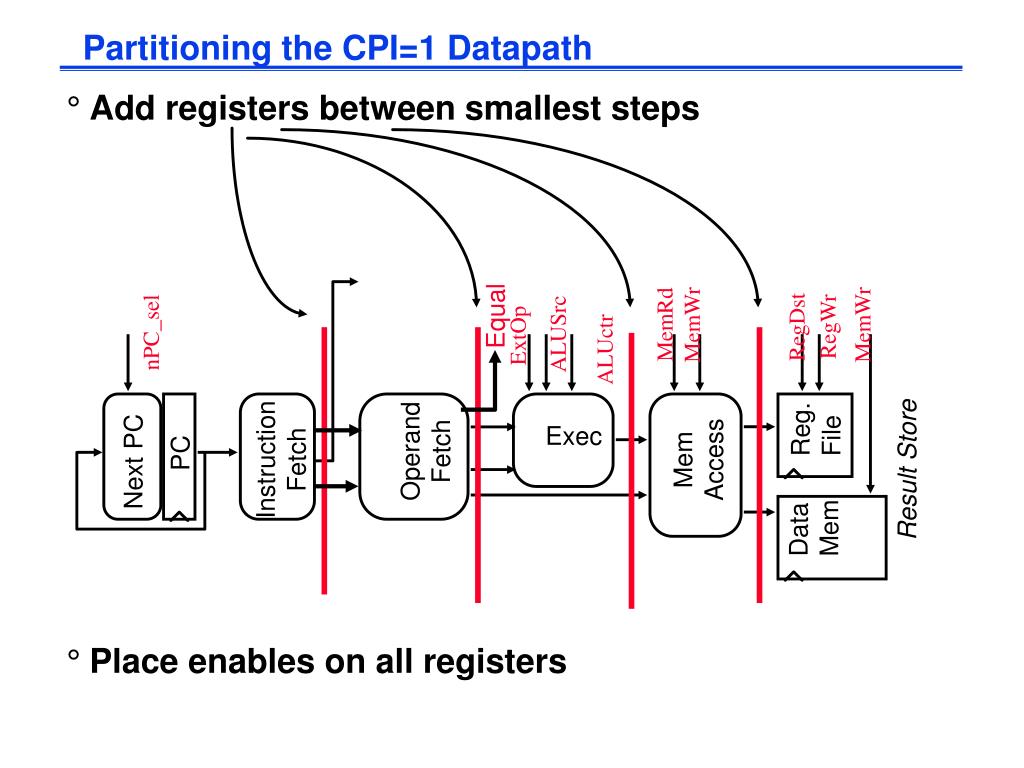 Partitioning the CPI=1 Datapath

° Add registers between smallest steps

nPC_sel

Next PC

PC

Instruction Fetch

Operand Fetch

Equal

ExtOp

ALUSrc

ALUctr

Exec

MemRd

MemWr

Mem Access

RegDst

RegWr

MemWr

Reg. File

Data Mem

Result Store

° Place enables on all registers